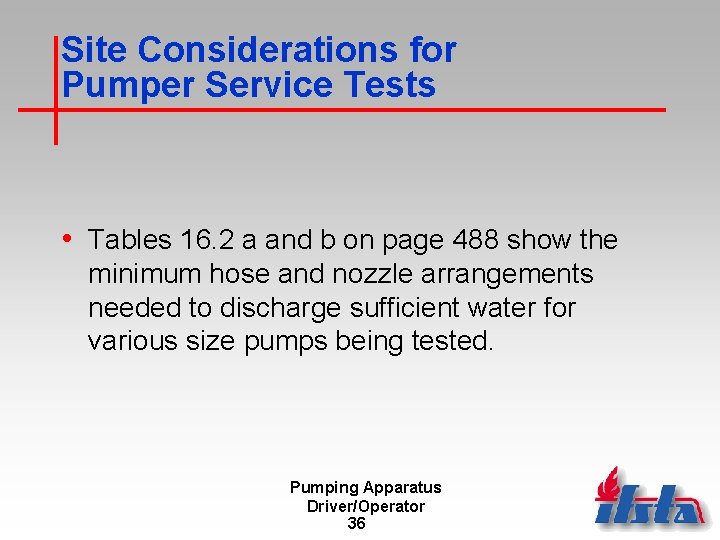 Site Considerations for Pumper Service Tests

• Tables 16.2 a and b on page 488 show the minimum hose and nozzle arrangements needed to discharge sufficient water for various size pumps being tested.

Pumping Apparatus
Driver/Operator
36

ifsta